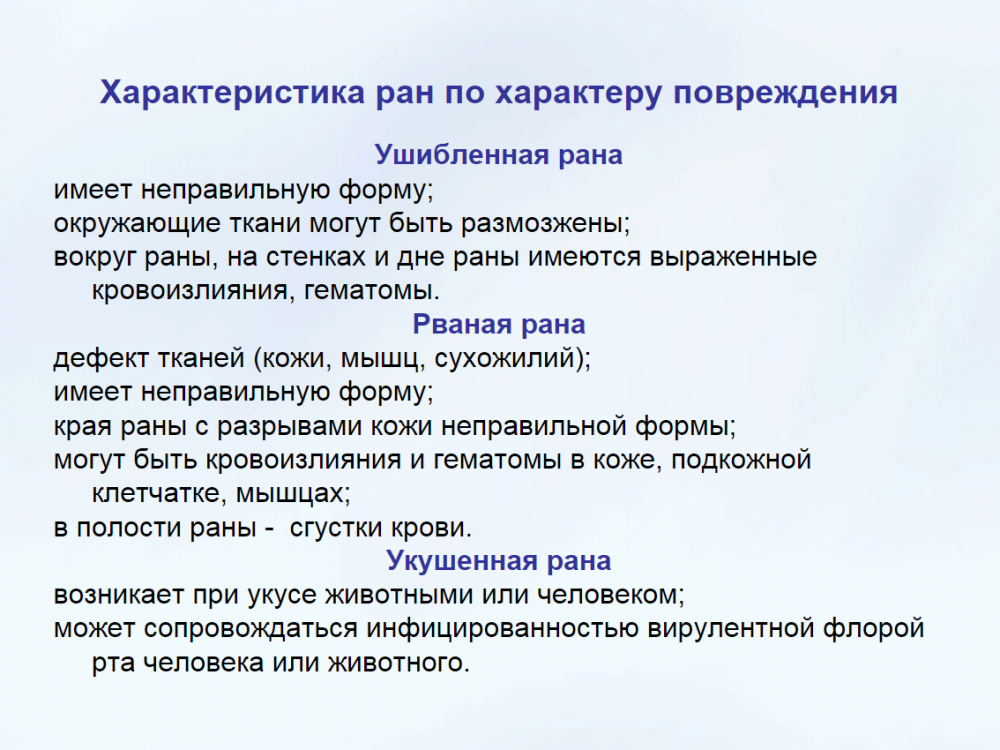 Характеристика ран по характеру повреждения

Ушибленная рана

имеет неправильную форму;
окружающие ткани могут быть размозжены;
вокруг раны, на стенках и дне раны имеются выраженные кровоизлияния, гематомы.

Рваная рана

дефект тканей (кожи, мышц, сухожилий);
имеет неправильную форму;
края раны с разрывами кожи неправильной формы;
могут быть кровоизлияния и гематомы в коже, подкожной клетчатке, мышцах;
в полости раны - сгустки крови.

Укушенная рана

возникает при укусе животными или человеком;
может сопровождаться инфицированностью вирулентной флорой рта человека или животного.